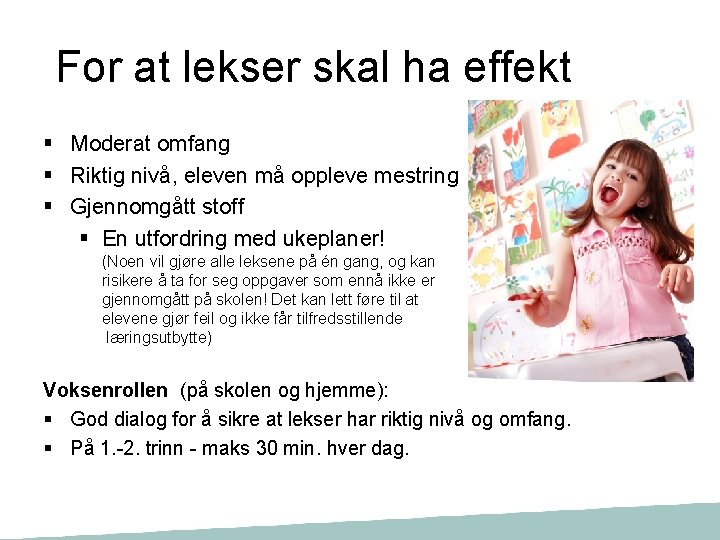 For at lekser skal ha effekt

▪ Moderat omfang
▪ Riktig nivå, eleven må oppleve mestring
▪ Gjennomgått stoff
 ▪ En utfordring med ukeplaner!
 (Noen vil gjøre alle leksene på én gang, og kan risikere å ta for seg oppgaver som ennå ikke er gjennomgått på skolen! Det kan lett føre til at elevene gjør feil og ikke får tilfredsstillende læringsutbytte)

Voksenrollen (på skolen og hjemme):
▪ God dialog for å sikre at lekser har riktig nivå og omfang.
▪ På 1.-2. trinn - maks 30 min. hver dag.